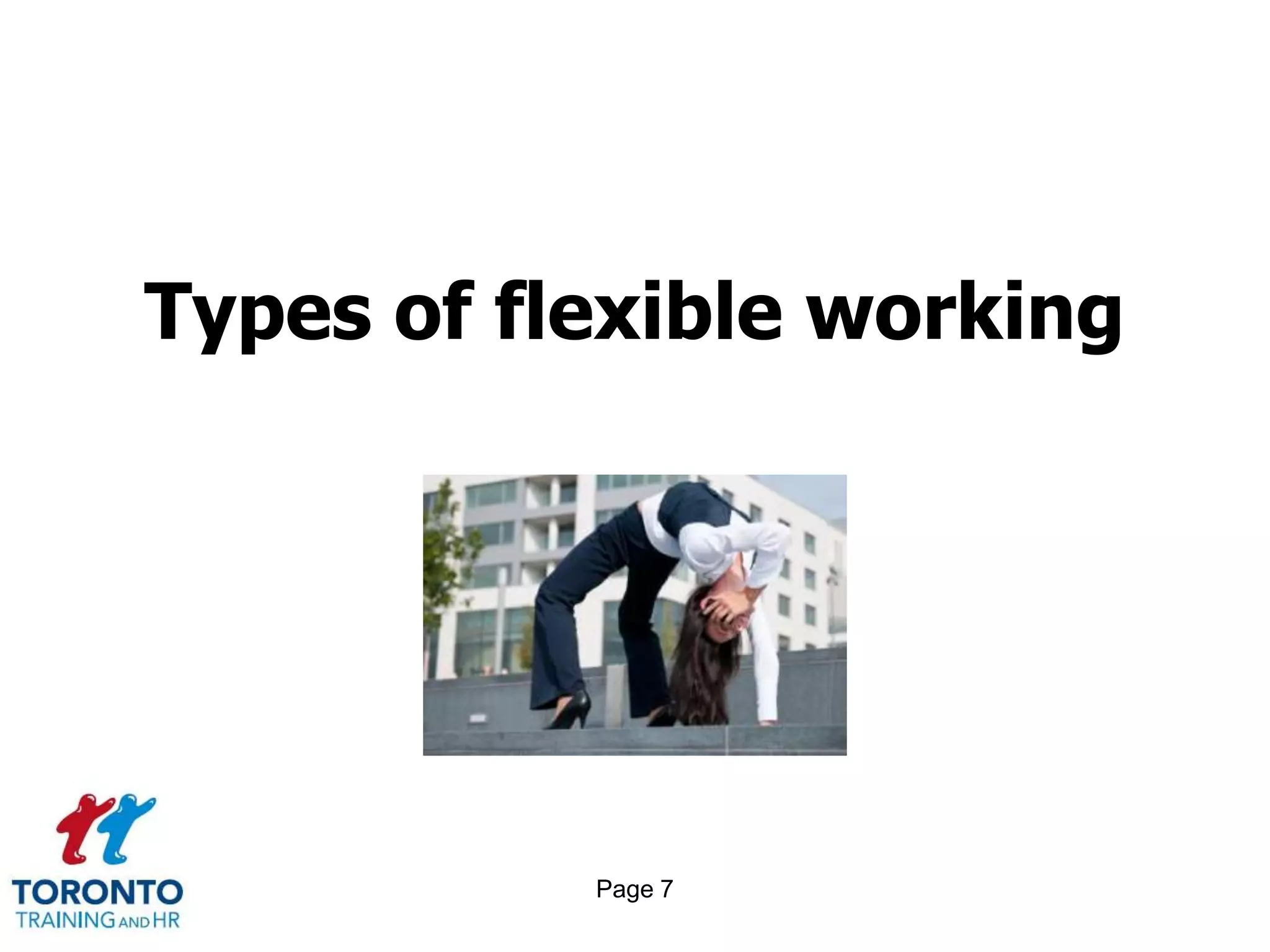 Types of flexible working

TORONTO
TRAINING AND HR

Page 7